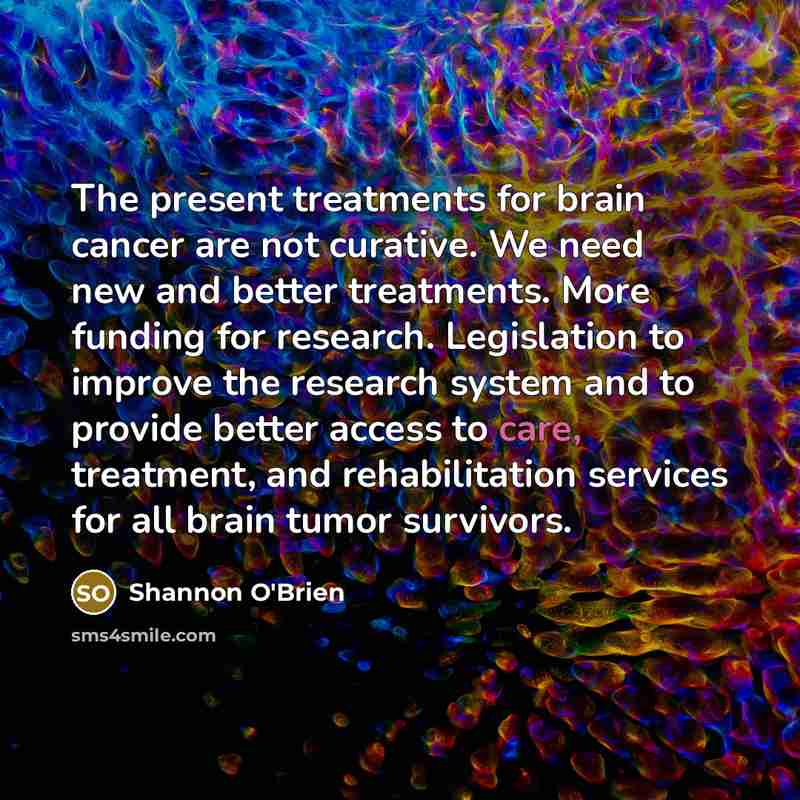 The present treatments for brain cancer are not curative. We need new and better treatments. More funding for research. Legislation to improve the research system and to provide better access to care, treatment, and rehabilitation services for all brain tumor survivors.

SO Shannon O'Brien

sms4smile.com